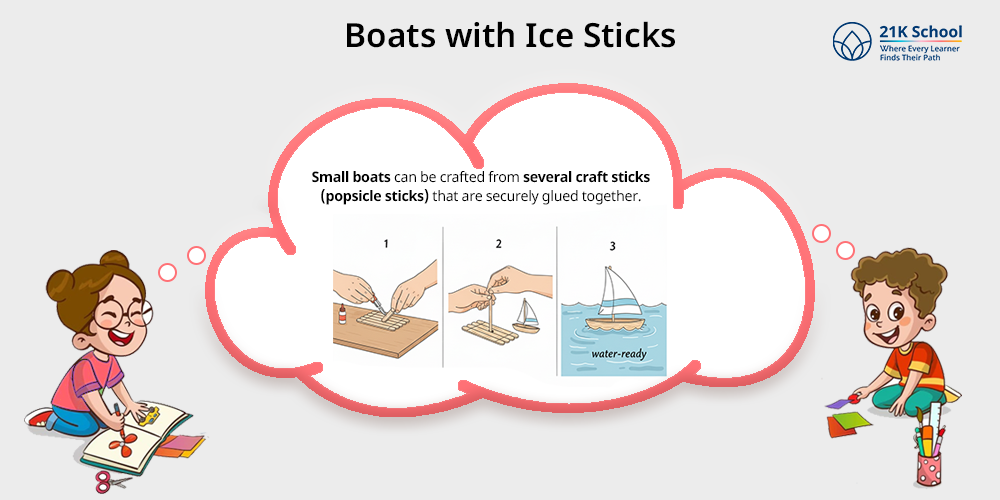 Boats with Ice Sticks

21K School
Where Every Learner Finds Their Path

Small boats can be crafted from several craft sticks (popsicle sticks) that are securely glued together.

1

2

3

water-ready